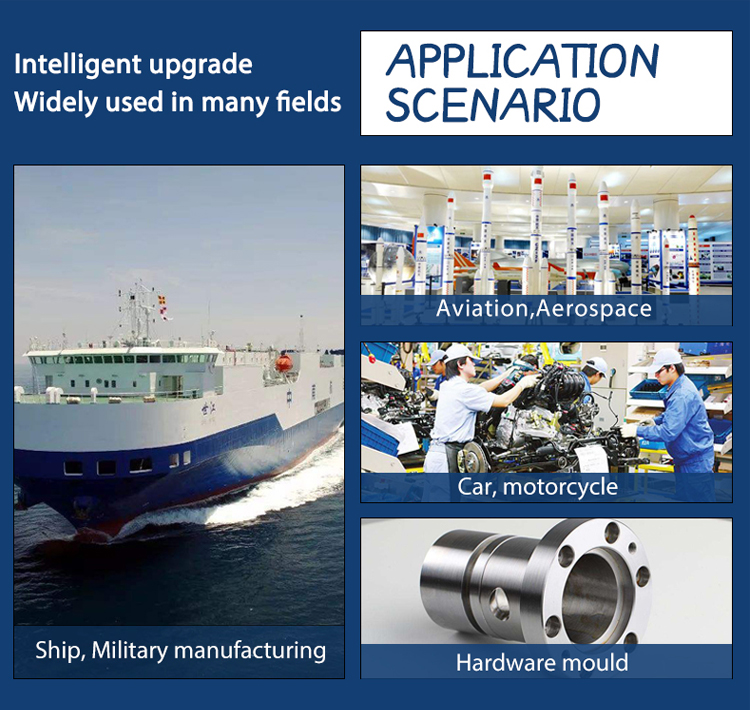 Intelligent upgrade
Widely used in many fields

APPLICATION SCENARIO

Ship, Military manufacturing

Aviation,Aerospace

Car, motorcycle

Hardware mould